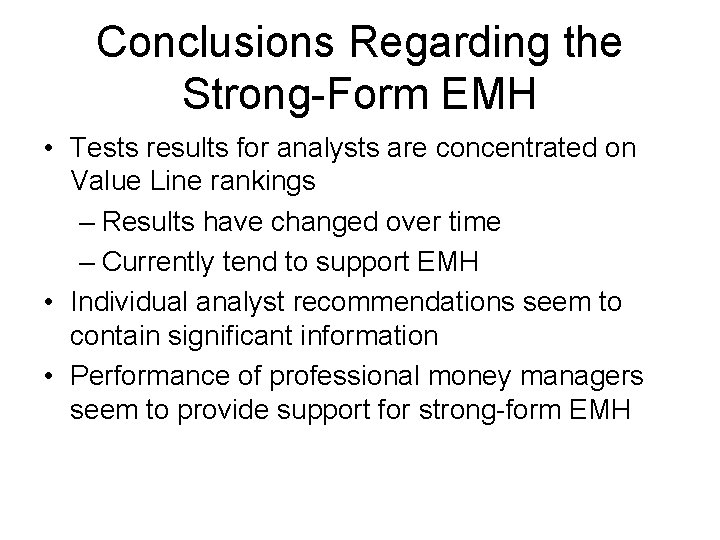 Conclusions Regarding the Strong-Form EMH

• Tests results for analysts are concentrated on Value Line rankings
– Results have changed over time
– Currently tend to support EMH
• Individual analyst recommendations seem to contain significant information
• Performance of professional money managers seem to provide support for strong-form EMH